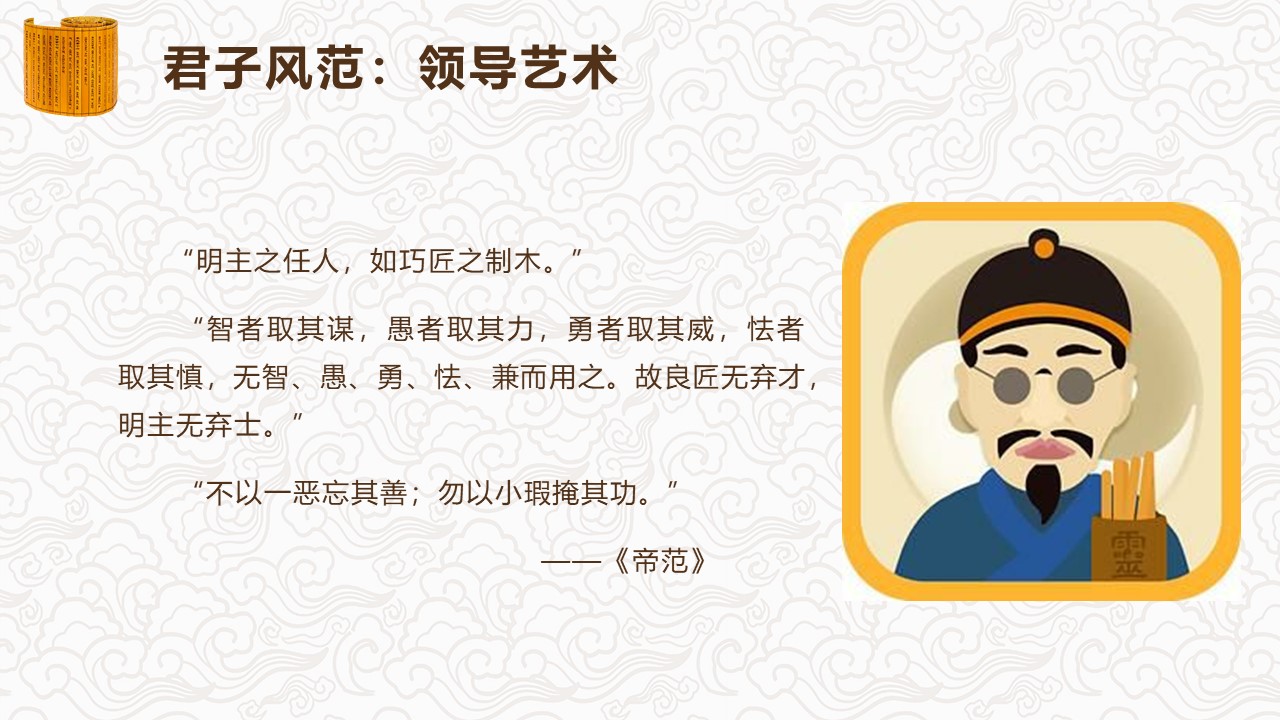 君子风范：领导艺术

“明主之任人，如巧匠之制木。”

“智者取其谋，愚者取其力，勇者取其威，怯者取其慎，无智、愚、勇、怯、兼而用之。故良匠无弃才，明主无弃士。”

“不以一恶忘其善；勿以小瑕掩其功。”

——《帝范》

靈